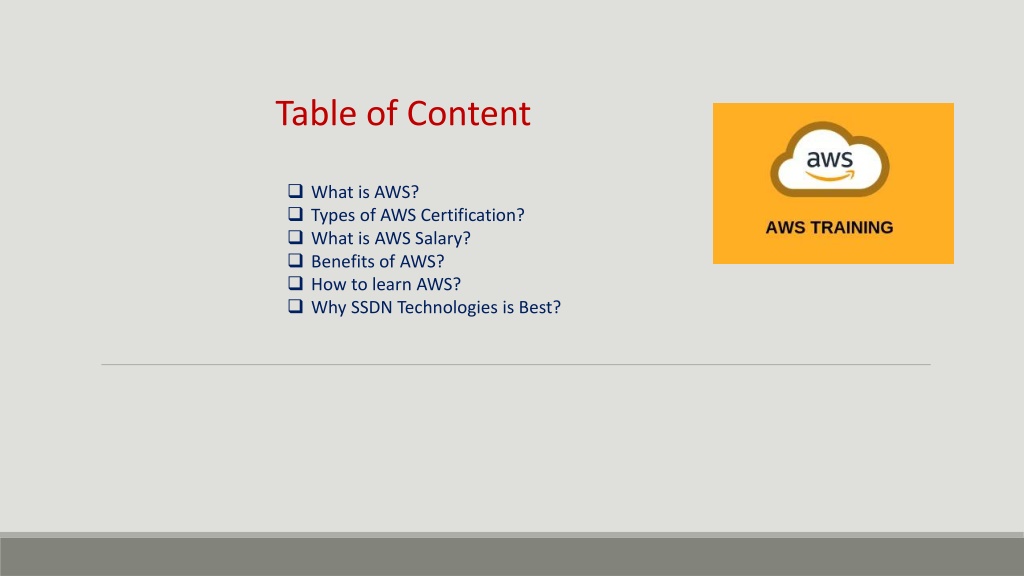 Table of Content

❑ What is AWS?
❑ Types of AWS Certification?
❑ What is AWS Salary?
❑ Benefits of AWS?
❑ How to learn AWS?
❑ Why SSDN Technologies is Best?

aws

AWS TRAINING